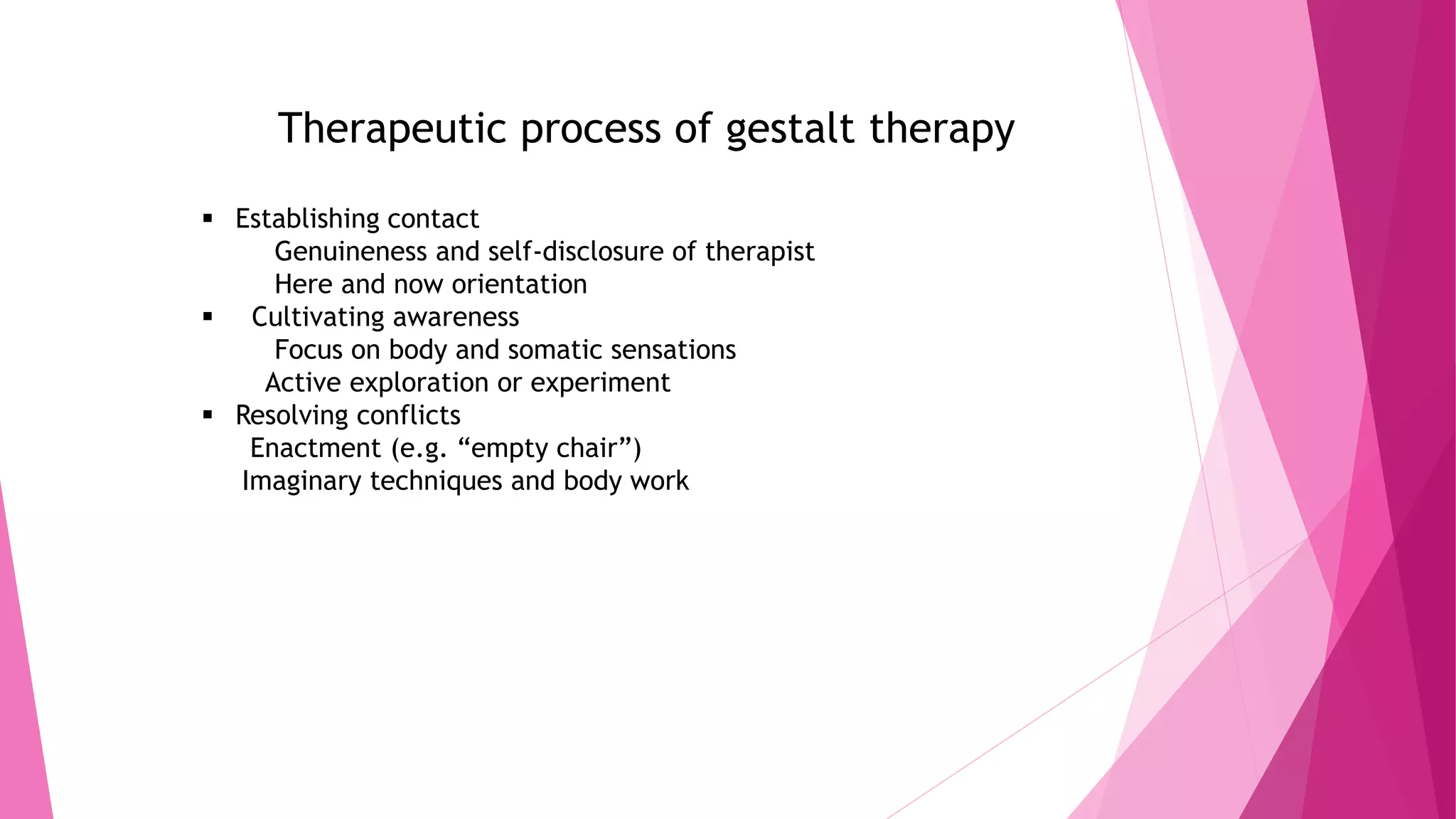 Therapeutic process of gestalt therapy

▪ Establishing contact
Genuineness and self-disclosure of therapist
Here and now orientation
▪ Cultivating awareness
Focus on body and somatic sensations
Active exploration or experiment
▪ Resolving conflicts
Enactment (e.g. “empty chair”)
Imaginary techniques and body work